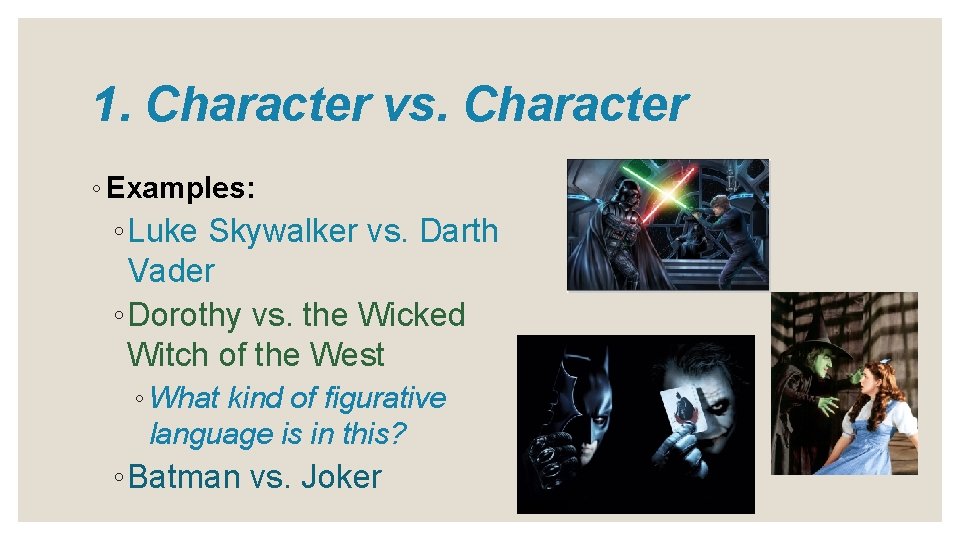 1. Character vs. Character

◦ Examples:

◦ Luke Skywalker vs. Darth Vader

◦ Dorothy vs. the Wicked Witch of the West

◦ What kind of figurative language is in this?

◦ Batman vs. Joker